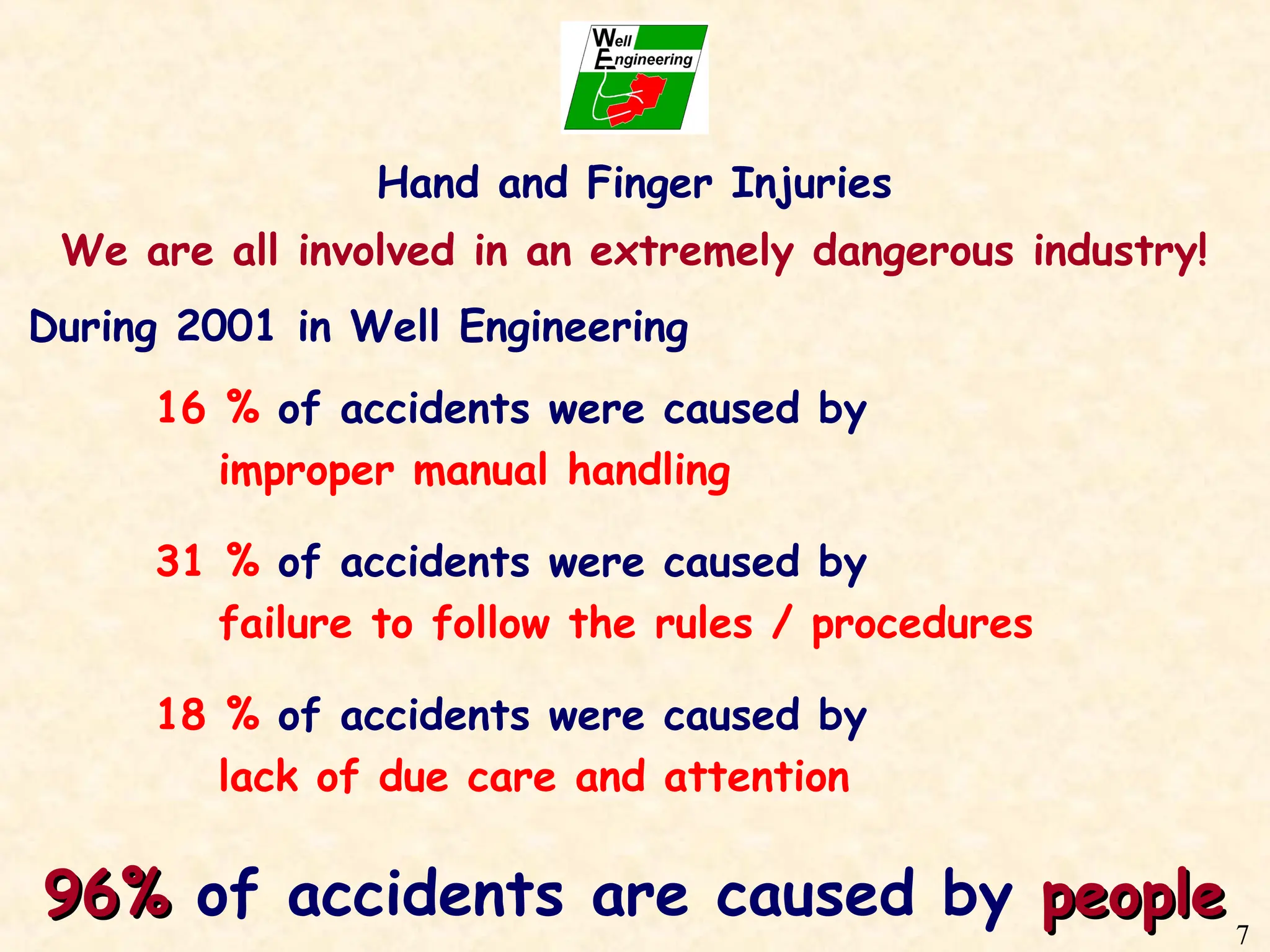 Well Engineering

Hand and Finger Injuries

We are all involved in an extremely dangerous industry!

During 2001 in Well Engineering

16 % of accidents were caused by improper manual handling

31 % of accidents were caused by failure to follow the rules / procedures

18 % of accidents were caused by lack of due care and attention

96% of accidents are caused by people

7